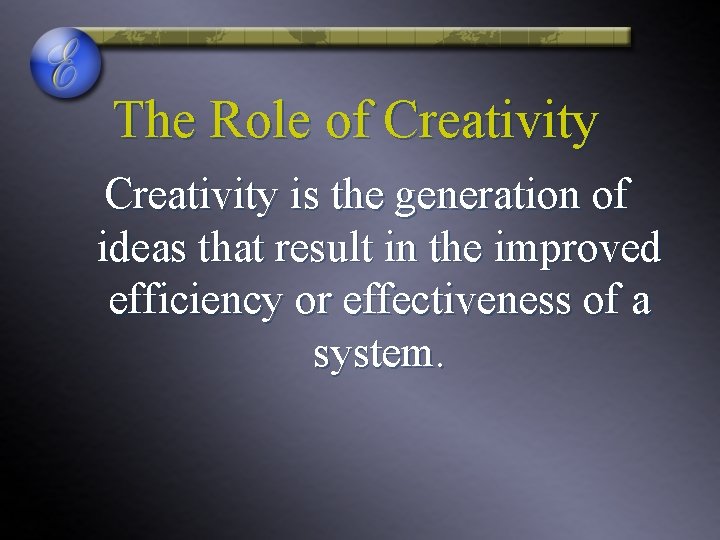 E

The Role of Creativity

Creativity is the generation of ideas that result in the improved efficiency or effectiveness of a system.